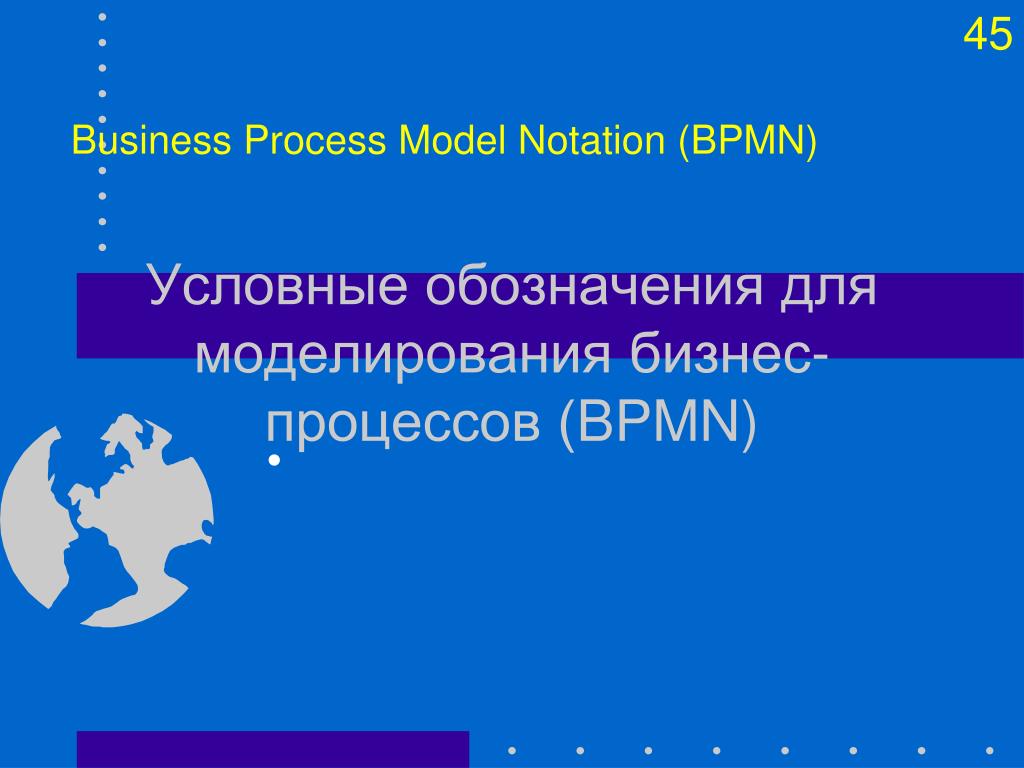 45

Business Process Model Notation (BPMN)

Условные обозначения для моделирования бизнес-процессов (BPMN)